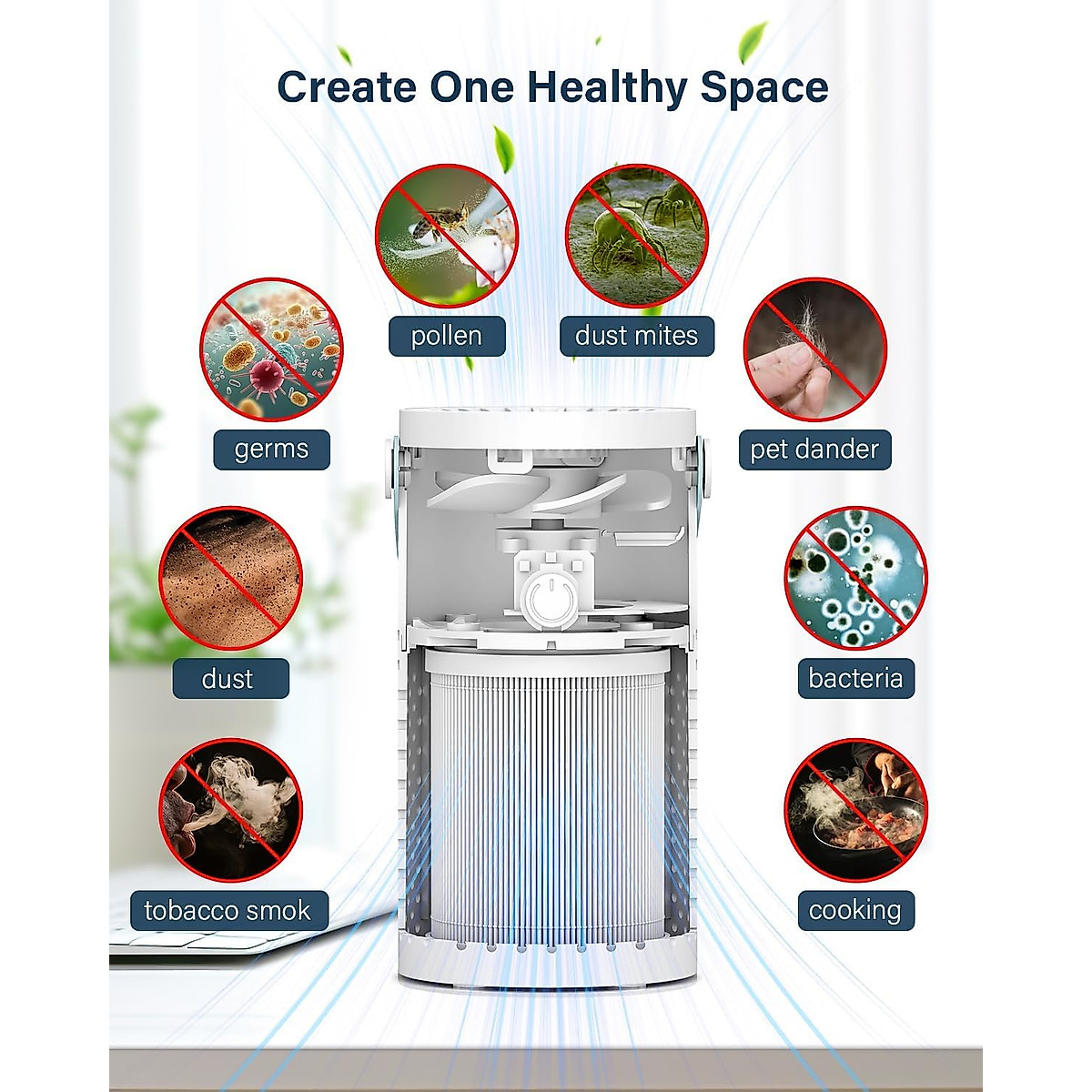 Create One Healthy Space

pollen

dust mites

germs

pet dander

dust

bacteria

tobacco smok

cooking